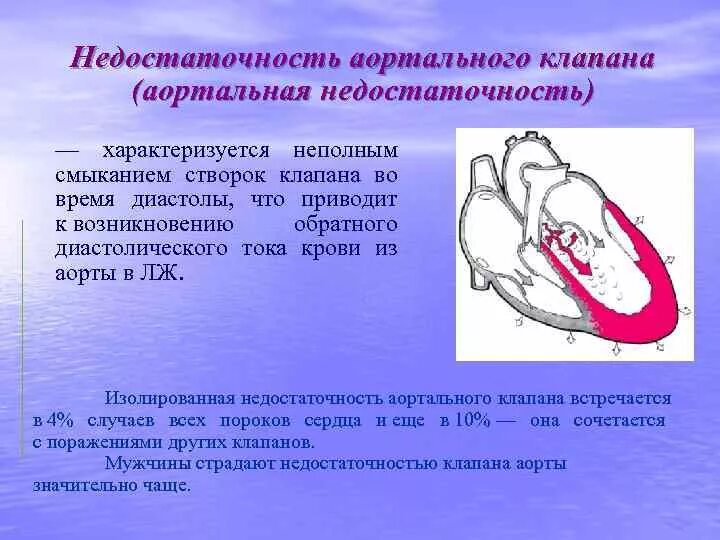 Недостаточность аортального клапана (аортальная недостаточность)

— характеризуется неполным смыканием створок клапана во время диастолы, что приводит к возникновению обратного диастолического тока крови из аорты в ЛЖ.

Изолированная недостаточность аортального клапана встречается в 4% случаев всех пороков сердца и еще в 10% — она сочетается с поражениями других клапанов.

Мужчины страдают недостаточностью клапана аорты значительно чаще.